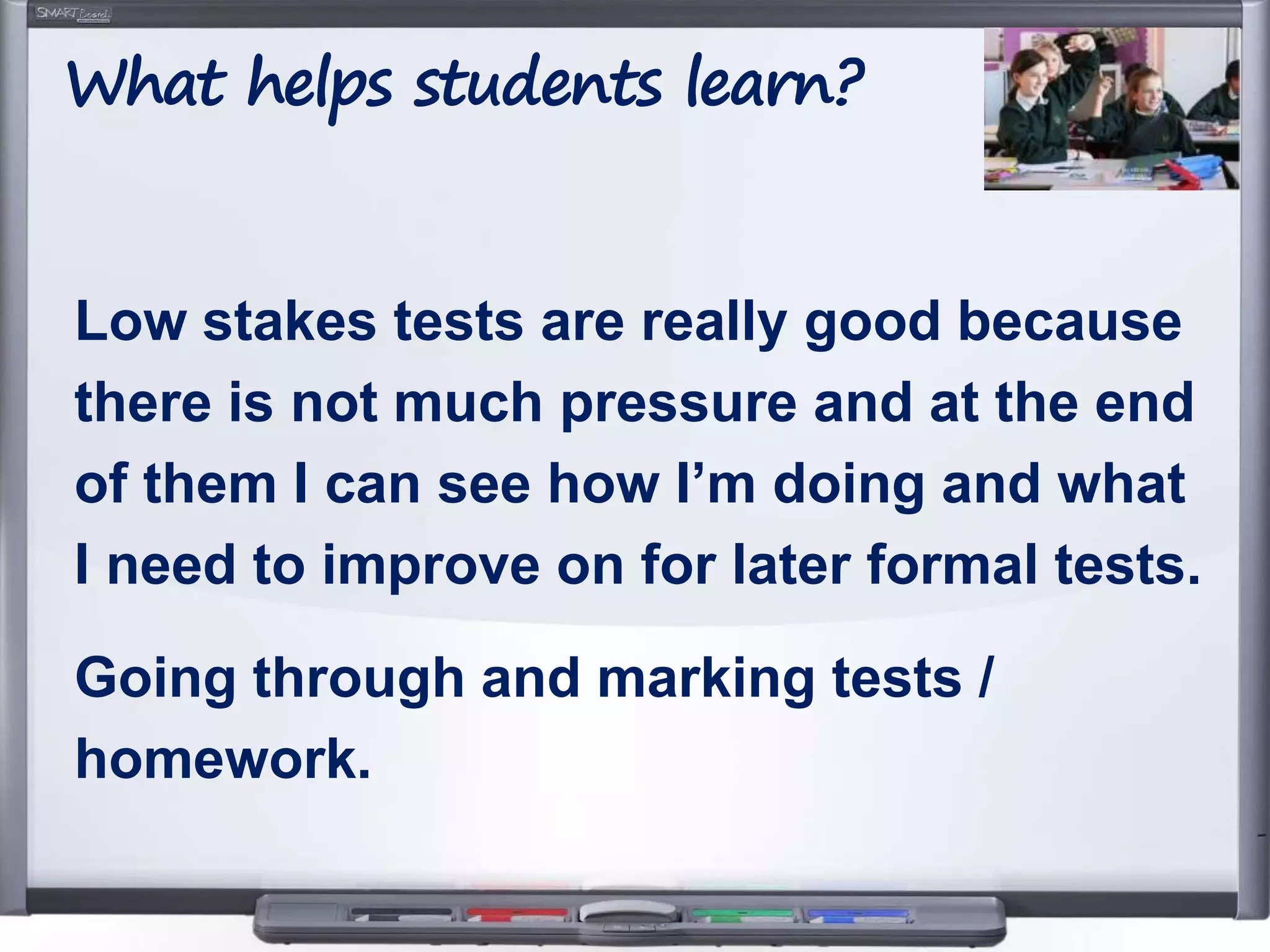 SMART Board

What helps students learn?

Low stakes tests are really good because there is not much pressure and at the end of them I can see how I'm doing and what I need to improve on for later formal tests.

Going through and marking tests / homework.